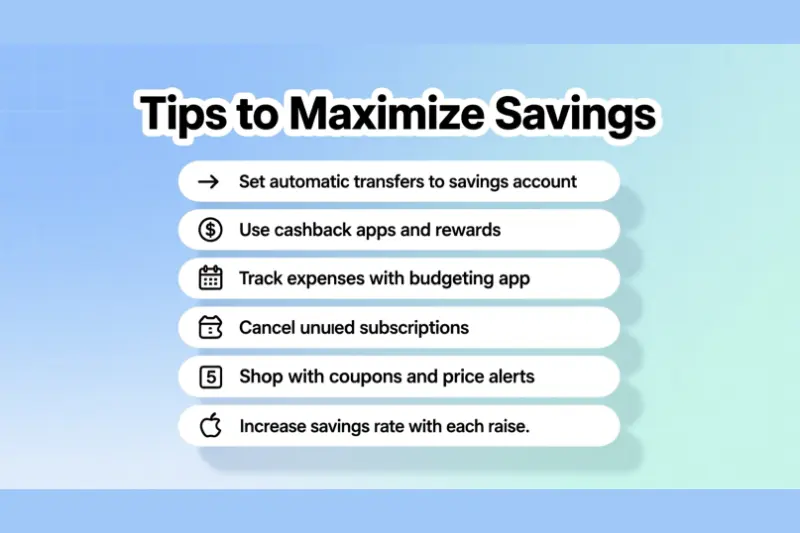 Tips to Maximize Savings

Set automatic transfers to savings account

Use cashback apps and rewards

Track expenses with budgeting app

Cancel unuıed subscriptions

5 Shop with coupons and price alerts

Increase savings rate with each raise.